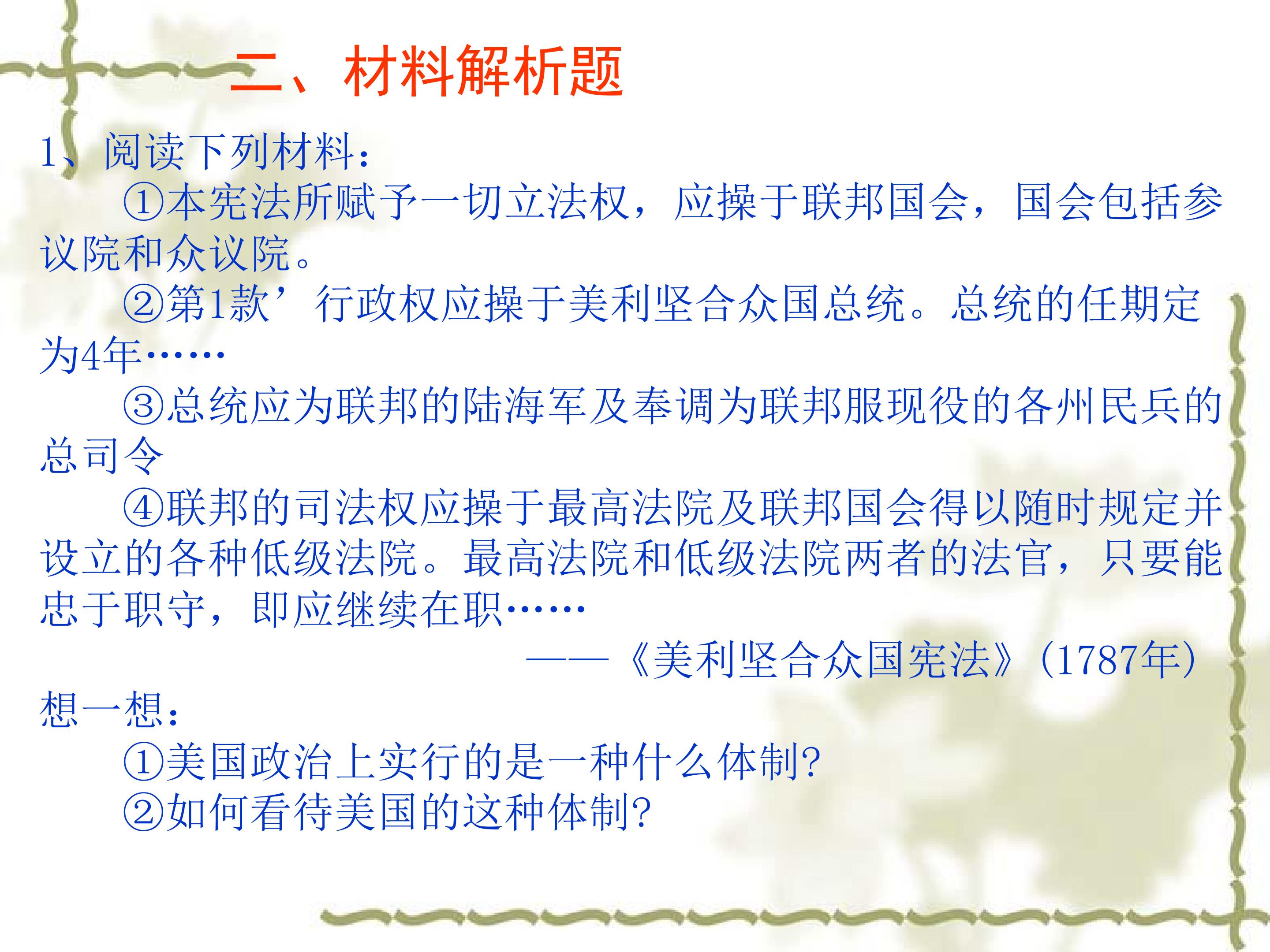 二、材料解析题

1、阅读下列材料：

①本宪法所赋予一切立法权，应操于联邦国会，国会包括参议院和众议院。

②第1款’行政权应操于美利坚合众国总统。总统的任期定为4年……

③总统应为联邦的陆海军及奉调为联邦服现役的各州民兵的总司令

④联邦的司法权应操于最高法院及联邦国会得以随时规定并设立的各种低级法院。最高法院和低级法院两者的法官，只要能忠于职守，即应继续在职……

——《美利坚合众国宪法》(1787年)

想一想：

①美国政治上实行的是一种什么体制?

②如何看待美国的这种体制?